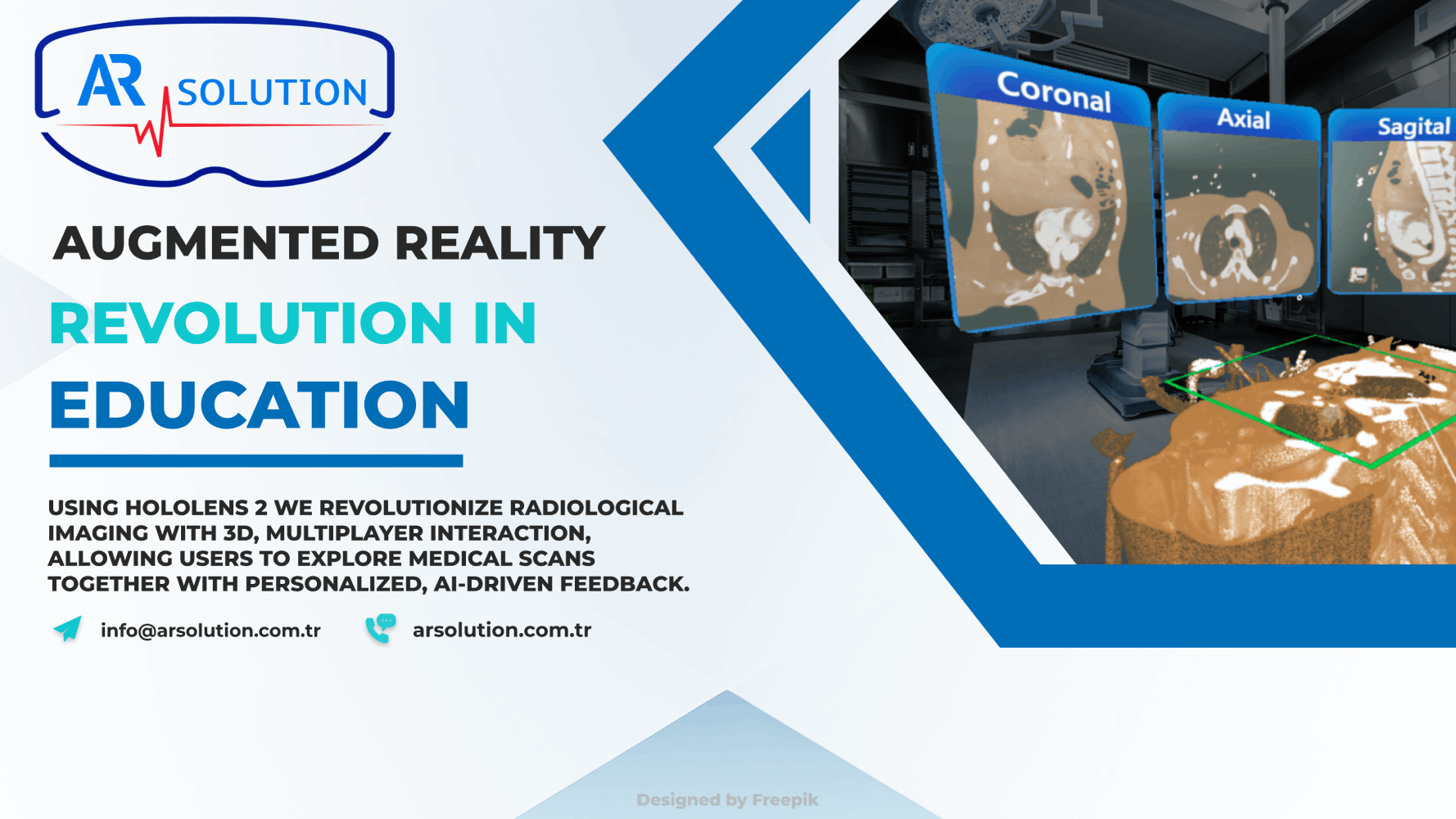 AR SOLUTION

AUGMENTED REALITY

REVOLUTION IN

EDUCATION

USING HOLOLENS 2 WE REVOLUTIONIZE RADIOLOGICAL IMAGING WITH 3D, MULTIPLAYER INTERACTION, ALLOWING USERS TO EXPLORE MEDICAL SCANS TOGETHER WITH PERSONALIZED, AI-DRIVEN FEEDBACK.

info@arsolution.com.tr

arsolution.com.tr

Coronal

Axial

Sagital

Designed by Freepik